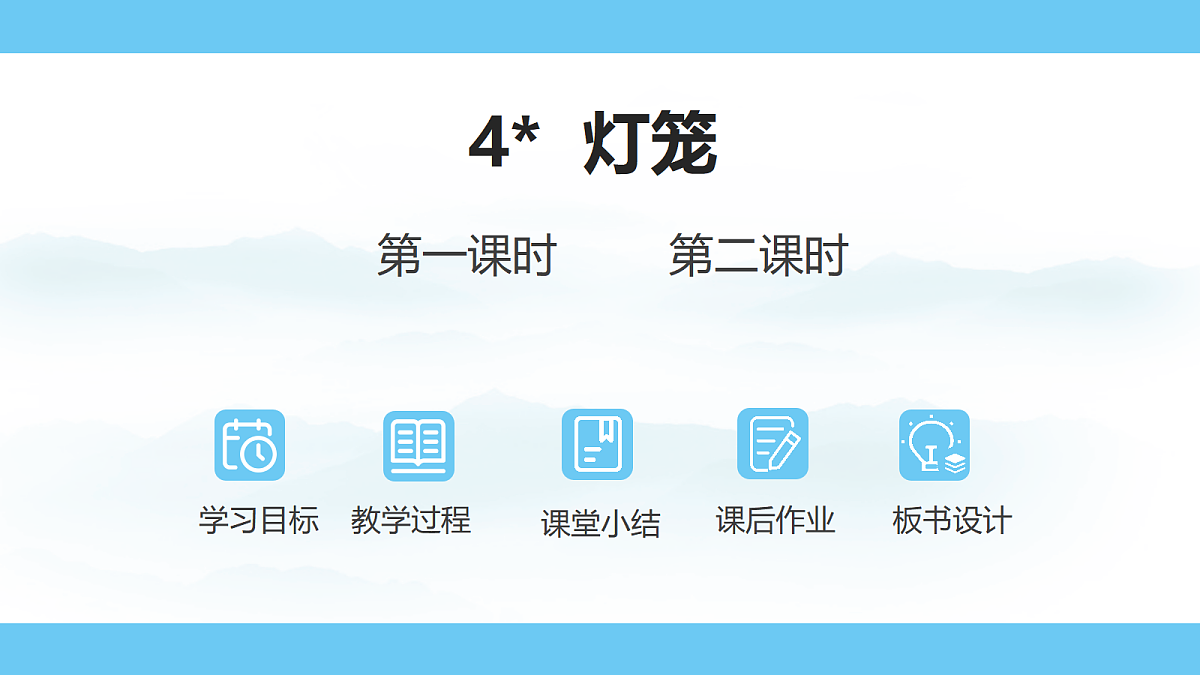 4* 灯笼

第一课时 第二课时

学习目标 教学过程 课堂小结 课后作业 板书设计